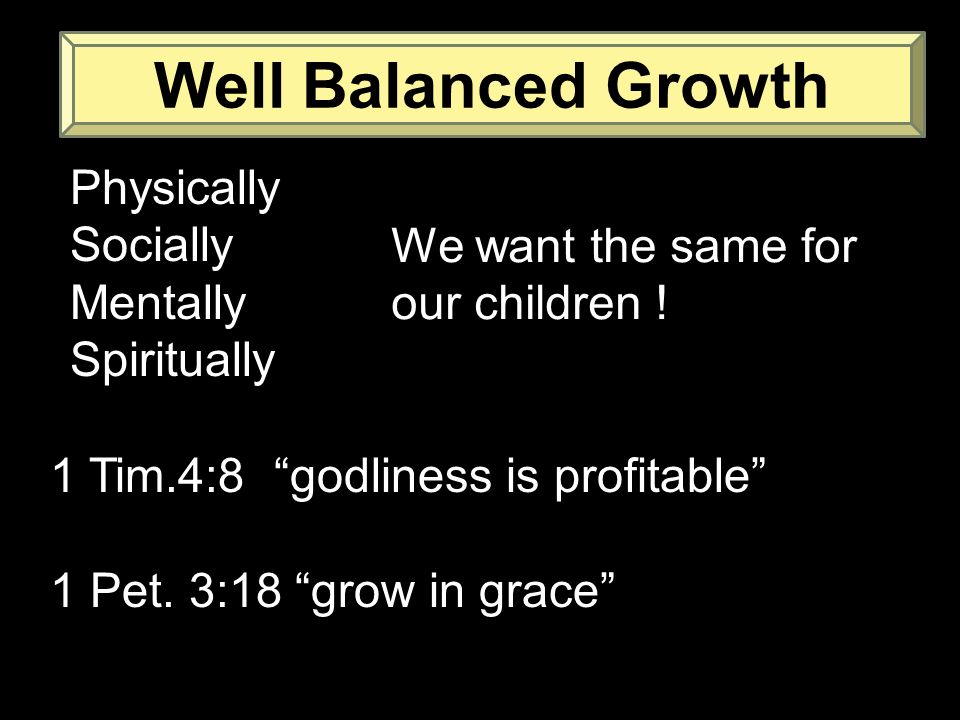 Well Balanced Growth

Physically
Socially
Mentally
Spiritually

We want the same for our children !

1 Tim.4:8 “godliness is profitable”

1 Pet. 3:18 “grow in grace”